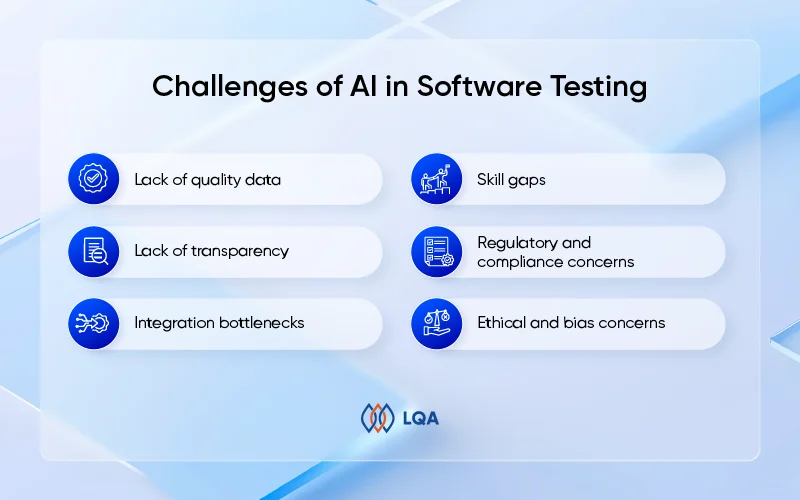 Challenges of AI in Software Testing

Lack of quality data

Lack of transparency

Integration bottlenecks

Skill gaps

Regulatory and compliance concerns

Ethical and bias concerns

LQA